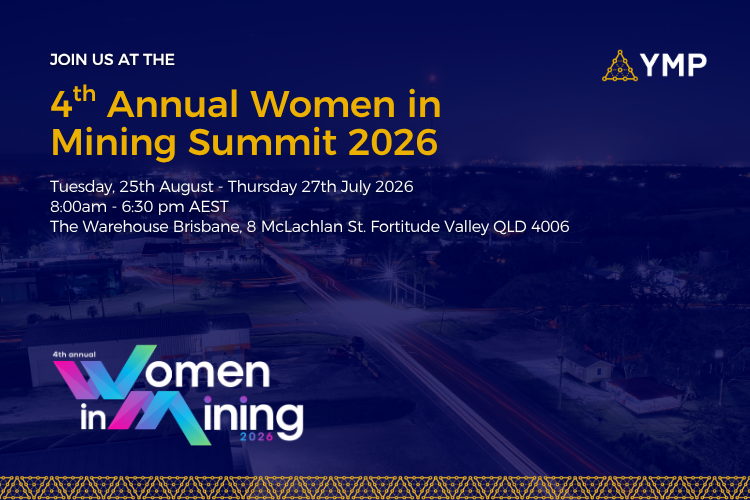 JOIN US AT THE

YMP

4$^{th}$ Annual Women in Mining Summit 2026

Tuesday, 25th August - Thursday 27th July 2026
8:00am - 6:30 pm AEST
The Warehouse Brisbane, 8 McLachlan St. Fortitude Valley QLD 4006

4th annual
Women in Mining
2026